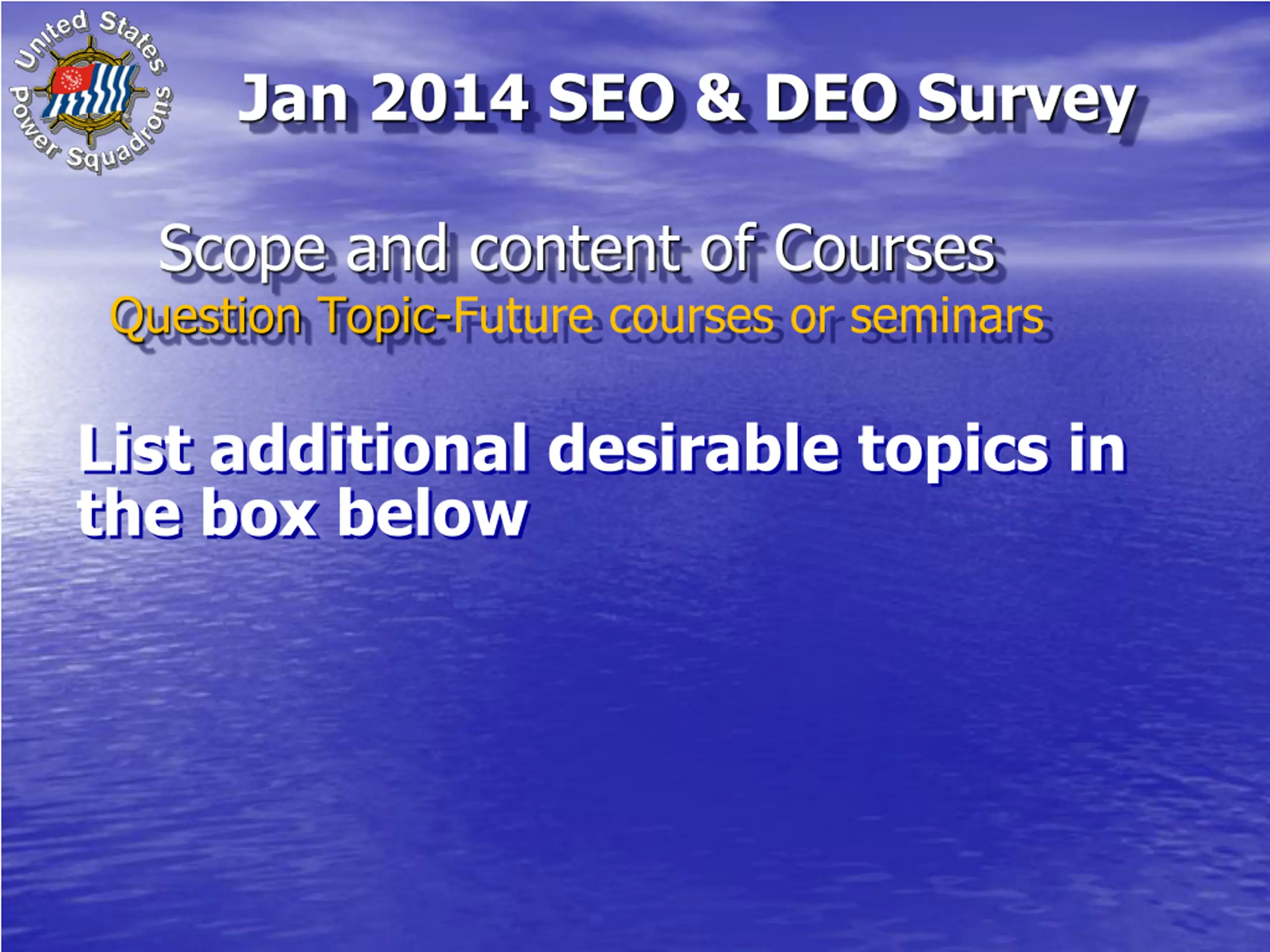 United States Power Squadrons

Jan 2014 SEO & DEO Survey

Scope and content of Courses
Question Topic-Future courses or seminars

List additional desirable topics in the box below